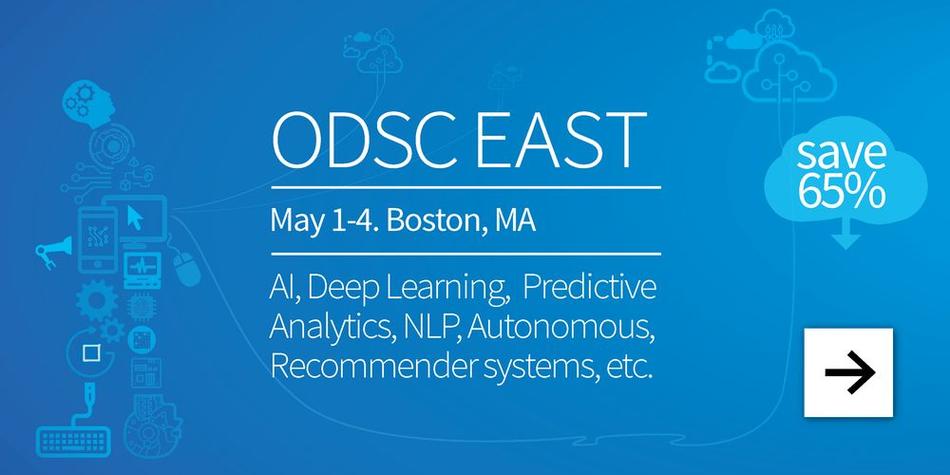 ODSC EAST

May 1-4. Boston, MA

AI, Deep Learning, Predictive Analytics, NLP, Autonomous, Recommender systems, etc.

save 65%

→